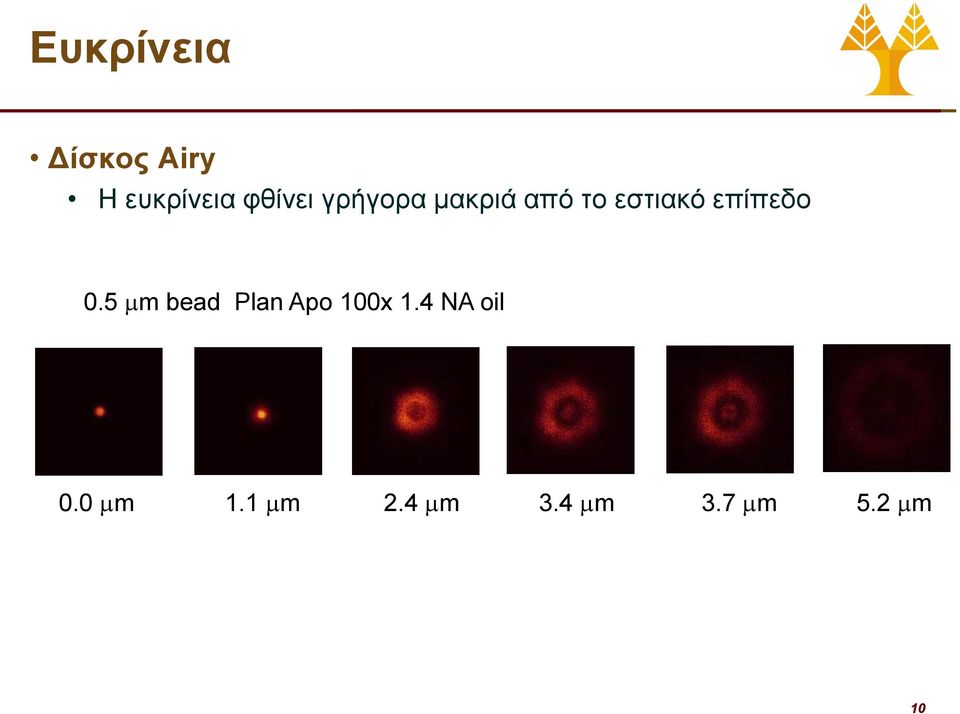 Ευκρίνεια

• Δίσκος Airy
• Η ευκρίνεια φθίνει γρήγορα μακριά από το εστιακό επίπεδο

0.5 μm bead Plan Apo 100x 1.4 NA oil

0.0 μm
1.1 μm
2.4 μm
3.4 μm
3.7 μm
5.2 μm

10